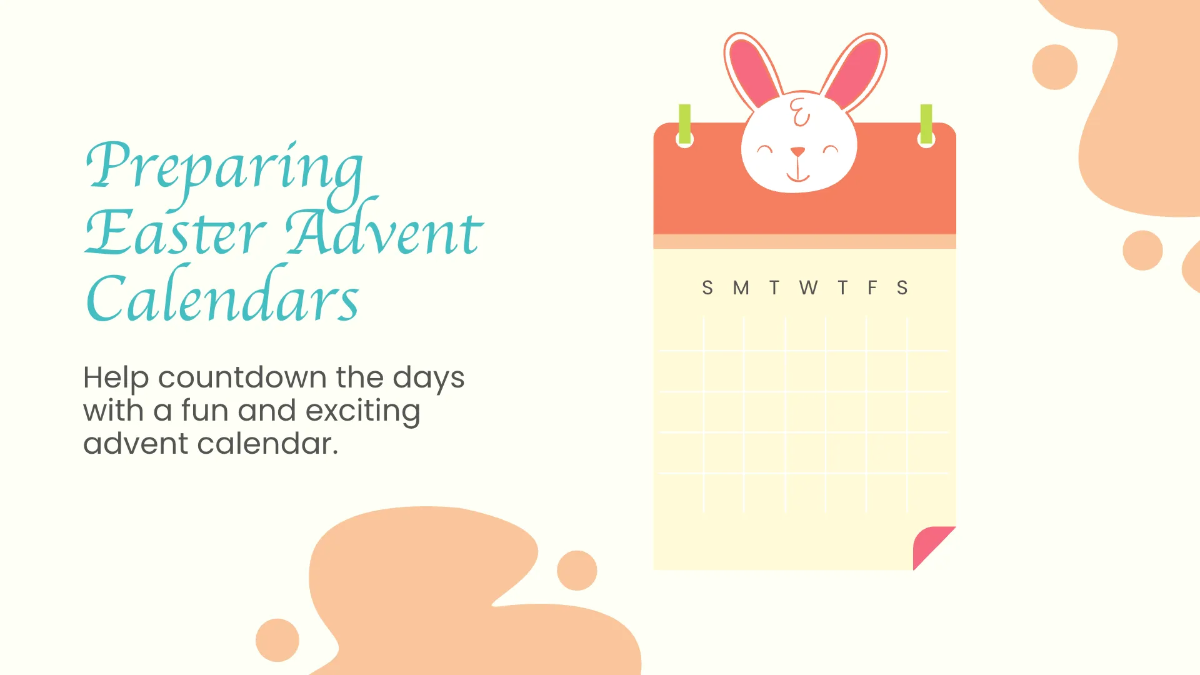 Preparing Easter Advent Calendars

Help countdown the days with a fun and exciting advent calendar.

S M T W T F S